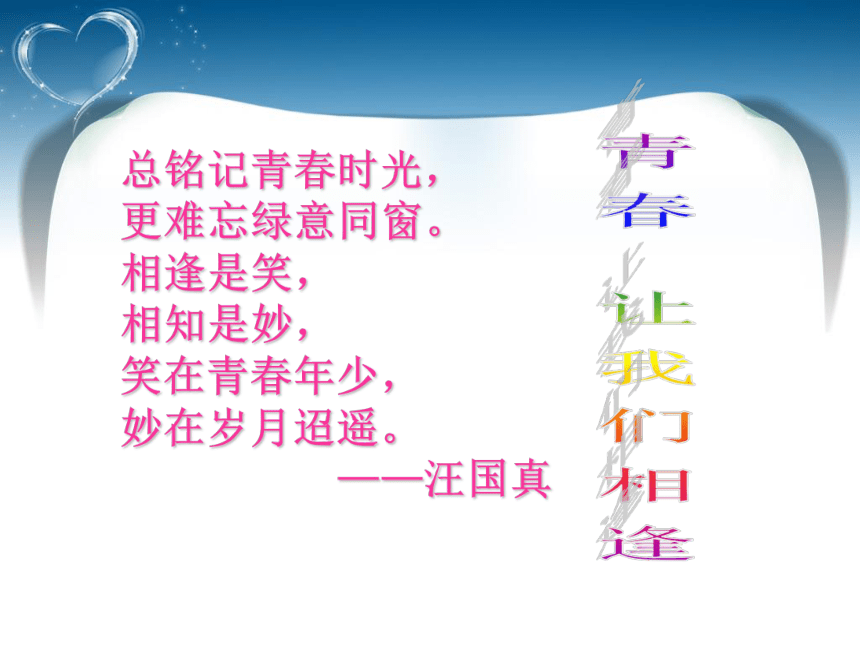 总铭记青春时光，
更难忘绿意同窗。
相逢是笑，
相知是妙，
笑在青春年少，
妙在岁月迢遥。
——汪国真

青春

让我们相逢